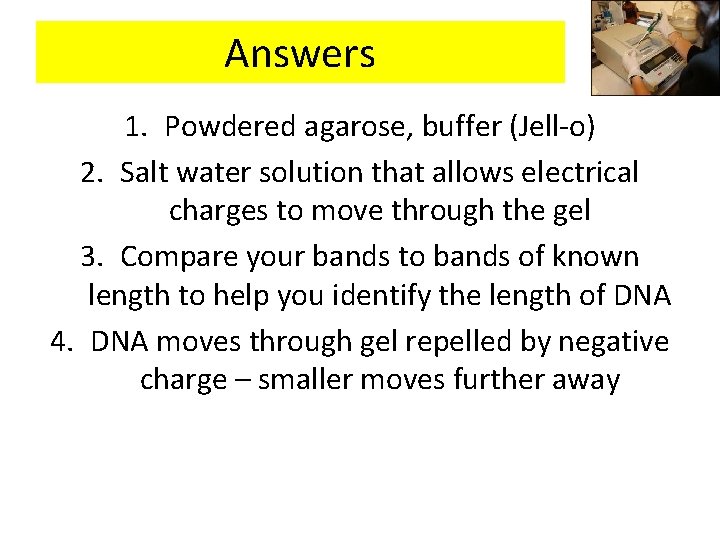 Answers

1. Powdered agarose, buffer (Jell-o)
2. Salt water solution that allows electrical charges to move through the gel
3. Compare your bands to bands of known length to help you identify the length of DNA
4. DNA moves through gel repelled by negative charge – smaller moves further away